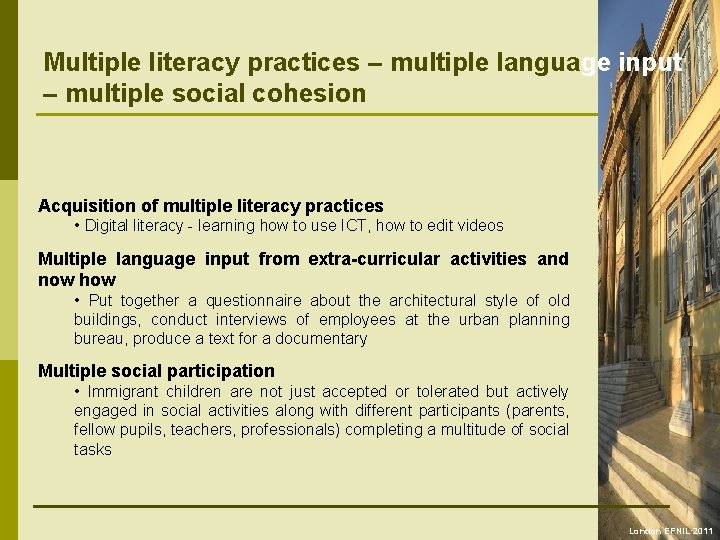 Multiple literacy practices – multiple language input – multiple social cohesion

Acquisition of multiple literacy practices
• Digital literacy - learning how to use ICT, how to edit videos

Multiple language input from extra-curricular activities and now how
• Put together a questionnaire about the architectural style of old buildings, conduct interviews of employees at the urban planning bureau, produce a text for a documentary

Multiple social participation
• Immigrant children are not just accepted or tolerated but actively engaged in social activities along with different participants (parents, fellow pupils, teachers, professionals) completing a multitude of social tasks

London EFNIL 2011